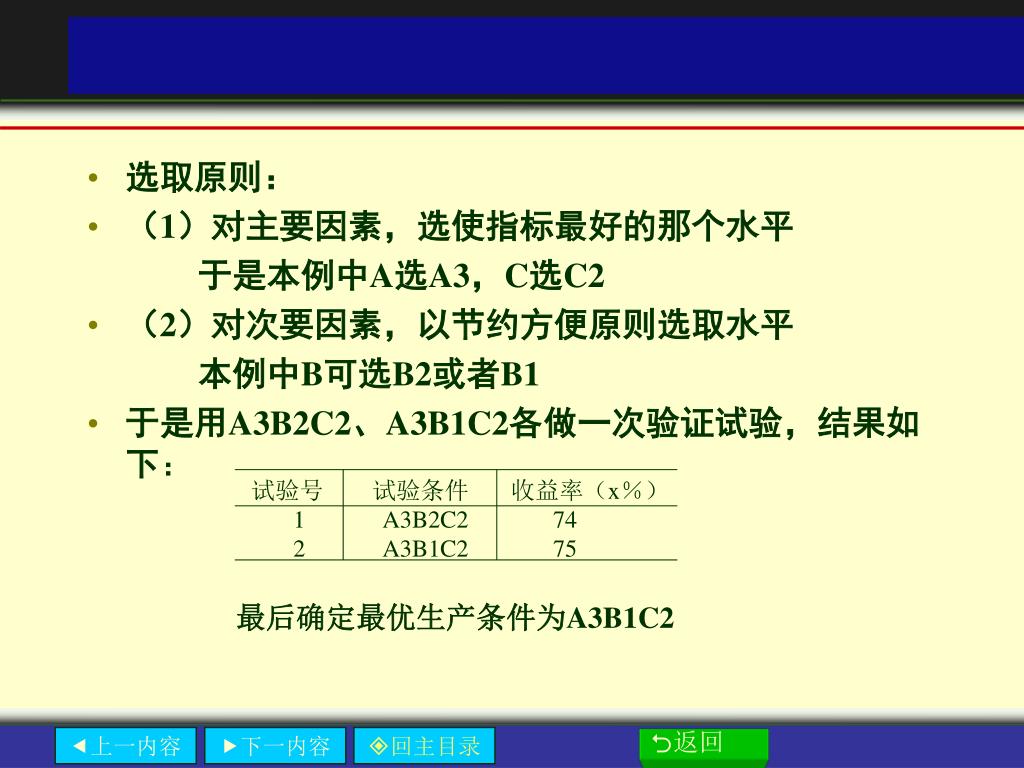 • 选取原则：

• （1）对主要因素，选使指标最好的那个水平

于是本例中A选A3，C选C2

• （2）对次要因素，以节约方便原则选取水平

本例中B可选B2或者B1

• 于是用A3B2C2、A3B1C2各做一次验证试验，结果如下：

| 试验号 | 试验条件 | 收益率（x％） |
|---|---|---|
| 1 | A3B2C2 | 74 |
| 2 | A3B1C2 | 75 |

最后确定最优生产条件为A3B1C2

◀上一内容 ▶下一内容 ◈回主目录 ⮌返回